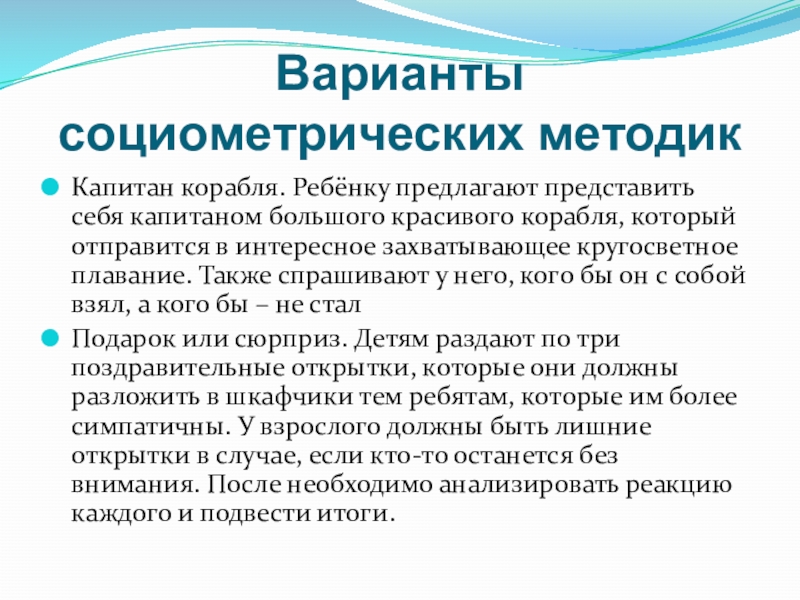 Варианты социометрических методик

Капитан корабля. Ребёнку предлагают представить себя капитаном большого красивого корабля, который отправится в интересное захватывающее кругосветное плавание. Также спрашивают у него, кого бы он с собой взял, а кого бы – не стал

Подарок или сюрприз. Детям раздают по три поздравительные открытки, которые они должны разложить в шкафчики тем ребятам, которые им более симпатичны. У взрослого должны быть лишние открытки в случае, если кто-то останется без внимания. После необходимо анализировать реакцию каждого и подвести итоги.